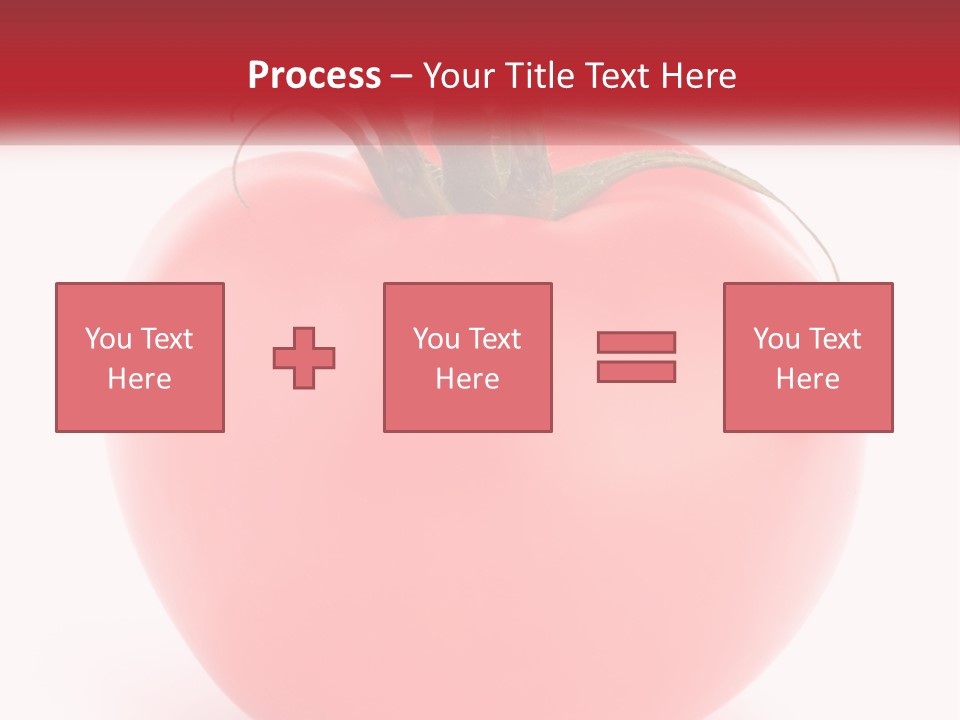 Process – Your Title Text Here

You Text Here

You Text Here

You Text Here